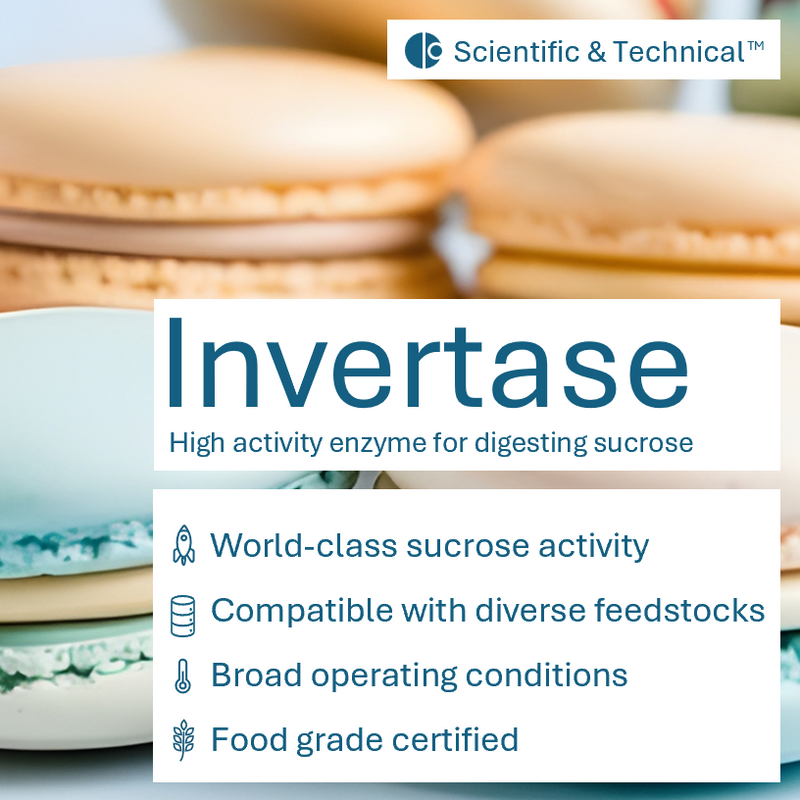 Scientific & Technical™

Invertase

High activity enzyme for digesting sucrose

World-class sucrose activity

Compatible with diverse feedstocks

Broad operating conditions

Food grade certified